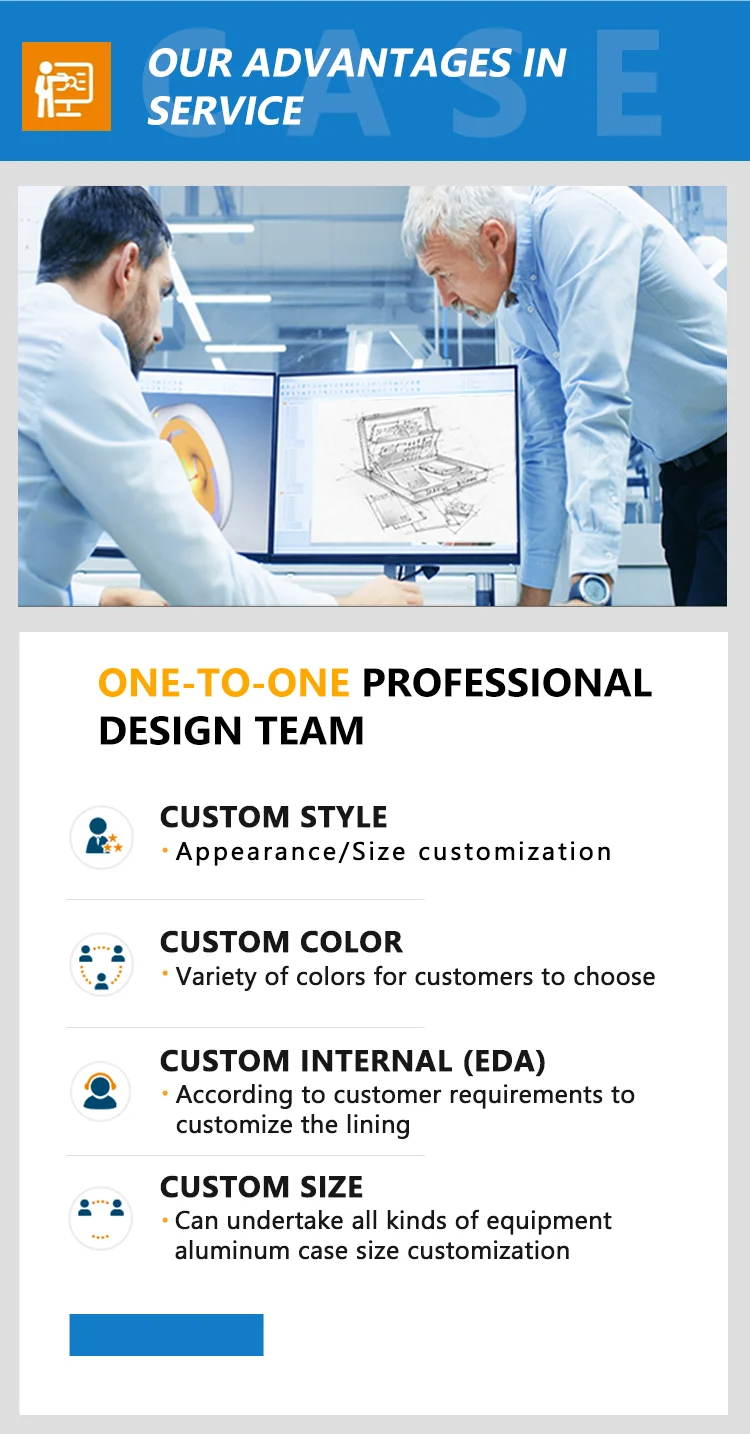 CASE

OUR ADVANTAGES IN SERVICE

ONE-TO-ONE PROFESSIONAL DESIGN TEAM

CUSTOM STYLE
· Appearance/Size customization

CUSTOM COLOR
· Variety of colors for customers to choose

CUSTOM INTERNAL (EDA)
· According to customer requirements to customize the lining

CUSTOM SIZE
· Can undertake all kinds of equipment aluminum case size customization